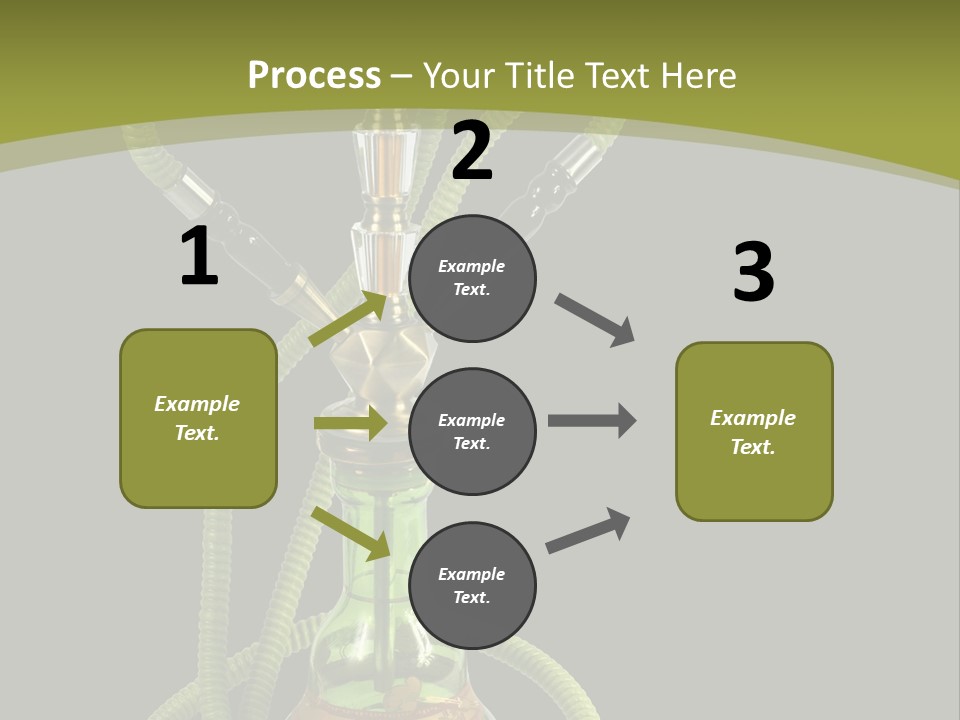 Process – Your Title Text Here

1

Example Text.

2

Example Text.

Example Text.

Example Text.

3

Example Text.